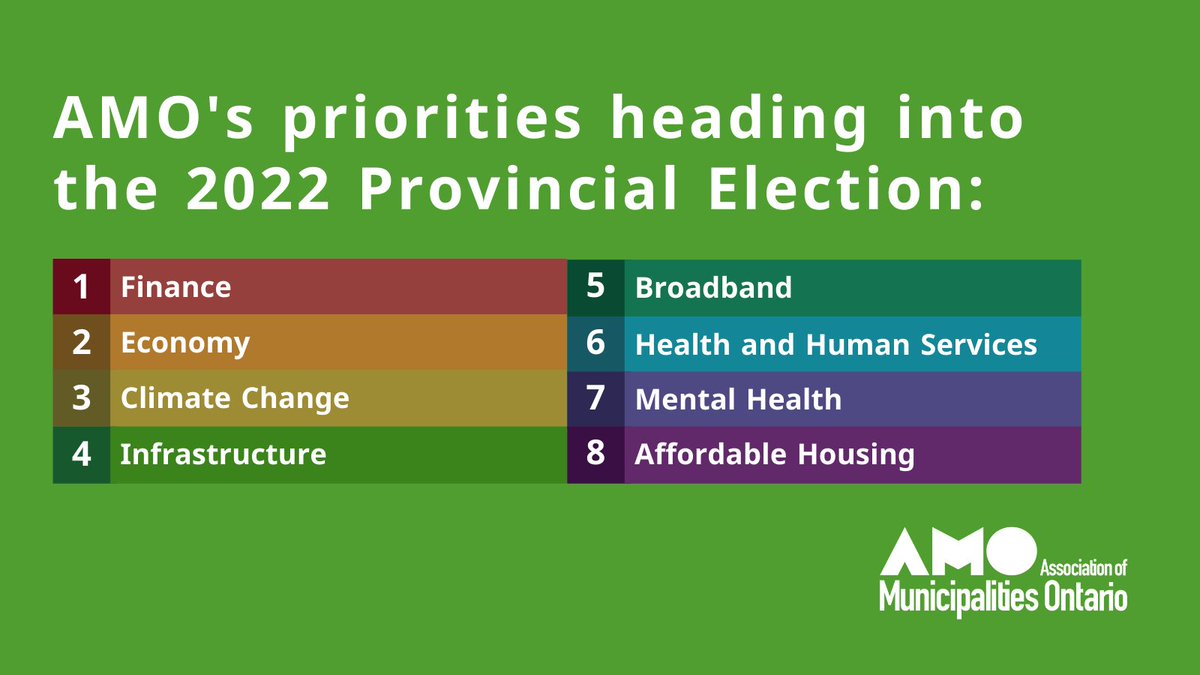 AMO's priorities heading into the 2022 Provincial Election:

1 Finance
2 Economy
3 Climate Change
4 Infrastructure
5 Broadband
6 Health and Human Services
7 Mental Health
8 Affordable Housing

AMO Association of Municipalities Ontario